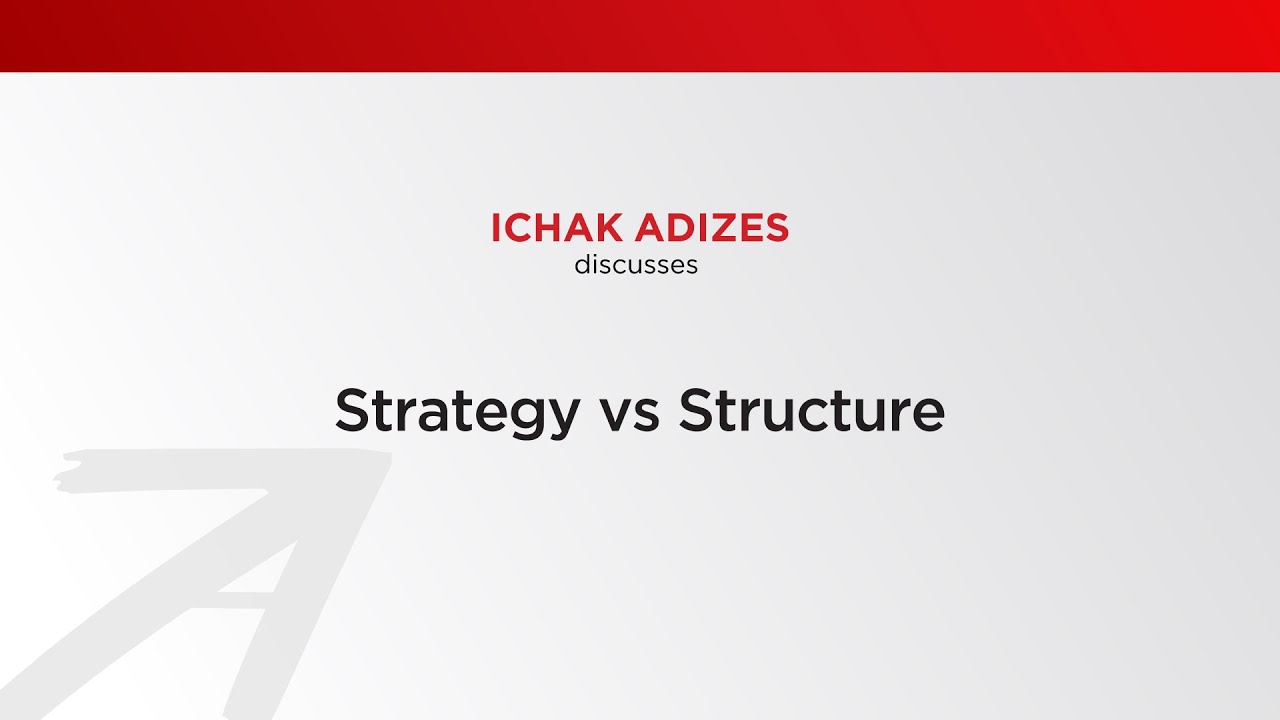 ICHAK ADIZES
discusses

Strategy vs Structure